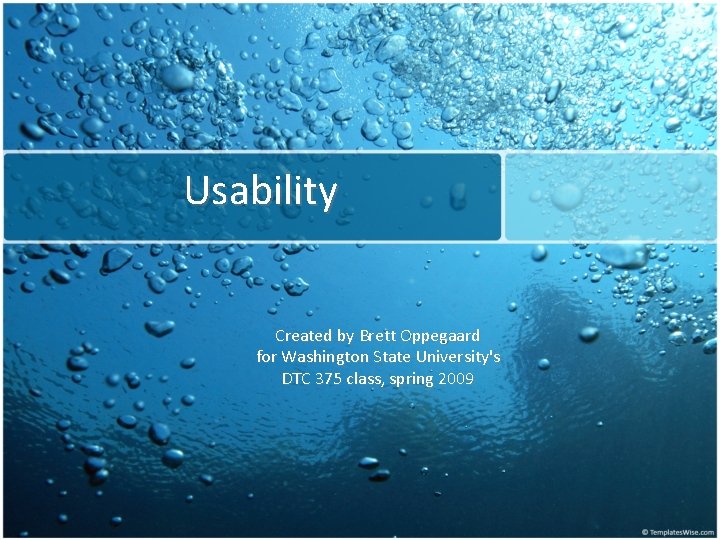 Usability

Created by Brett Oppegaard
for Washington State University's
DTC 375 class, spring 2009

© TemplatesWise.com